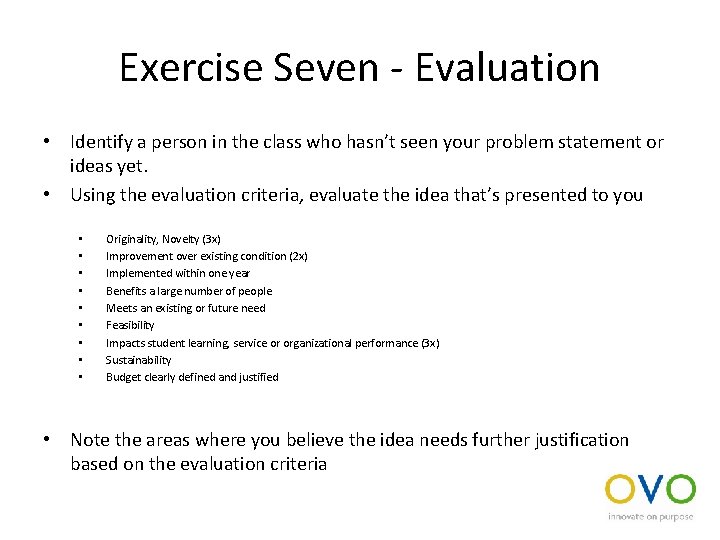 Exercise Seven - Evaluation

• Identify a person in the class who hasn't seen your problem statement or ideas yet.
• Using the evaluation criteria, evaluate the idea that's presented to you

• Originality, Novelty (3x)
• Improvement over existing condition (2x)
• Implemented within one year
• Benefits a large number of people
• Meets an existing or future need
• Feasibility
• Impacts student learning, service or organizational performance (3x)
• Sustainability
• Budget clearly defined and justified

• Note the areas where you believe the idea needs further justification based on the evaluation criteria

OVO
innovate on purpose